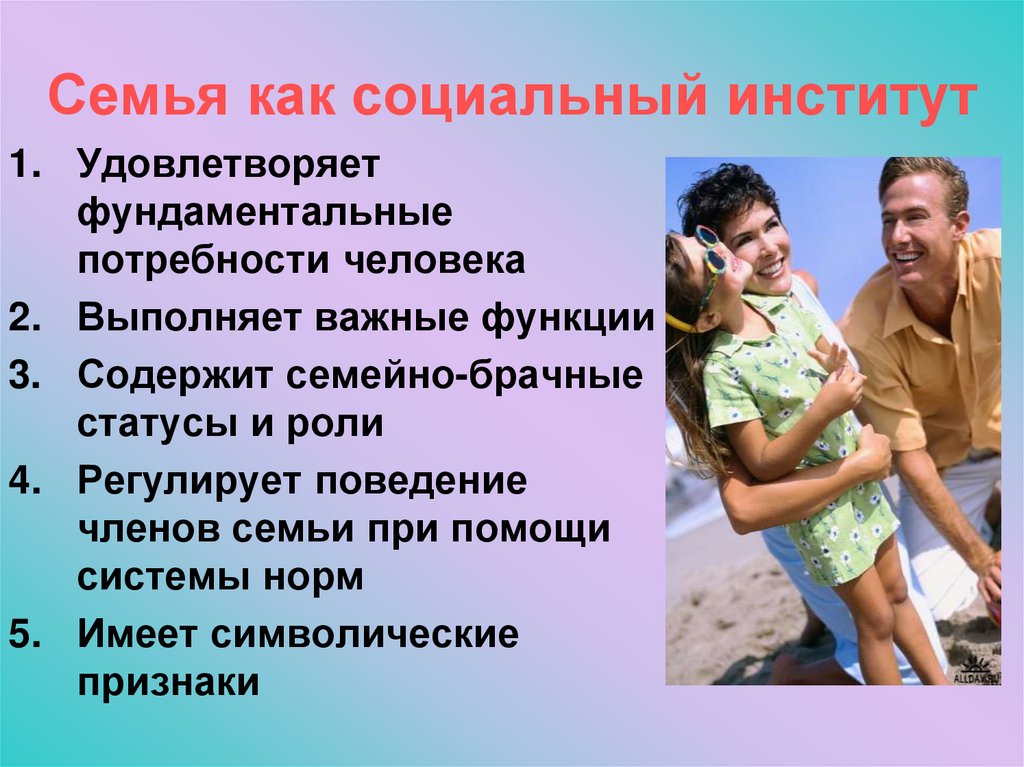 Семья как социальный институт

1. Удовлетворяет фундаментальные потребности человека
2. Выполняет важные функции
3. Содержит семейно-брачные статусы и роли
4. Регулирует поведение членов семьи при помощи системы норм
5. Имеет символические признаки

ALLDAY.RU